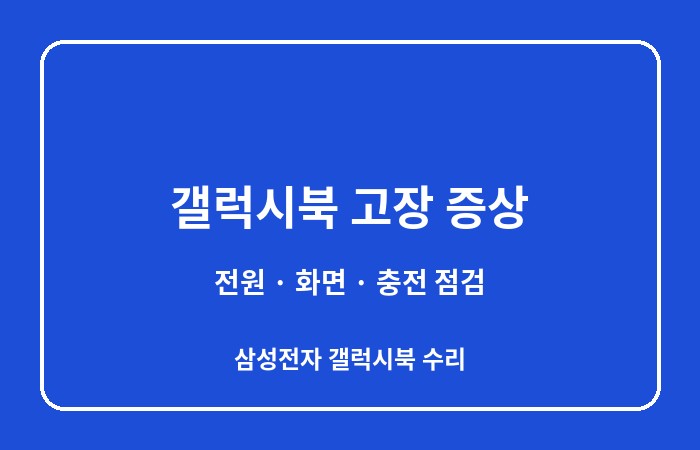 갤럭시북 고장 증상

전원 · 화면 · 충전 점검

삼성전자 갤럭시북 수리